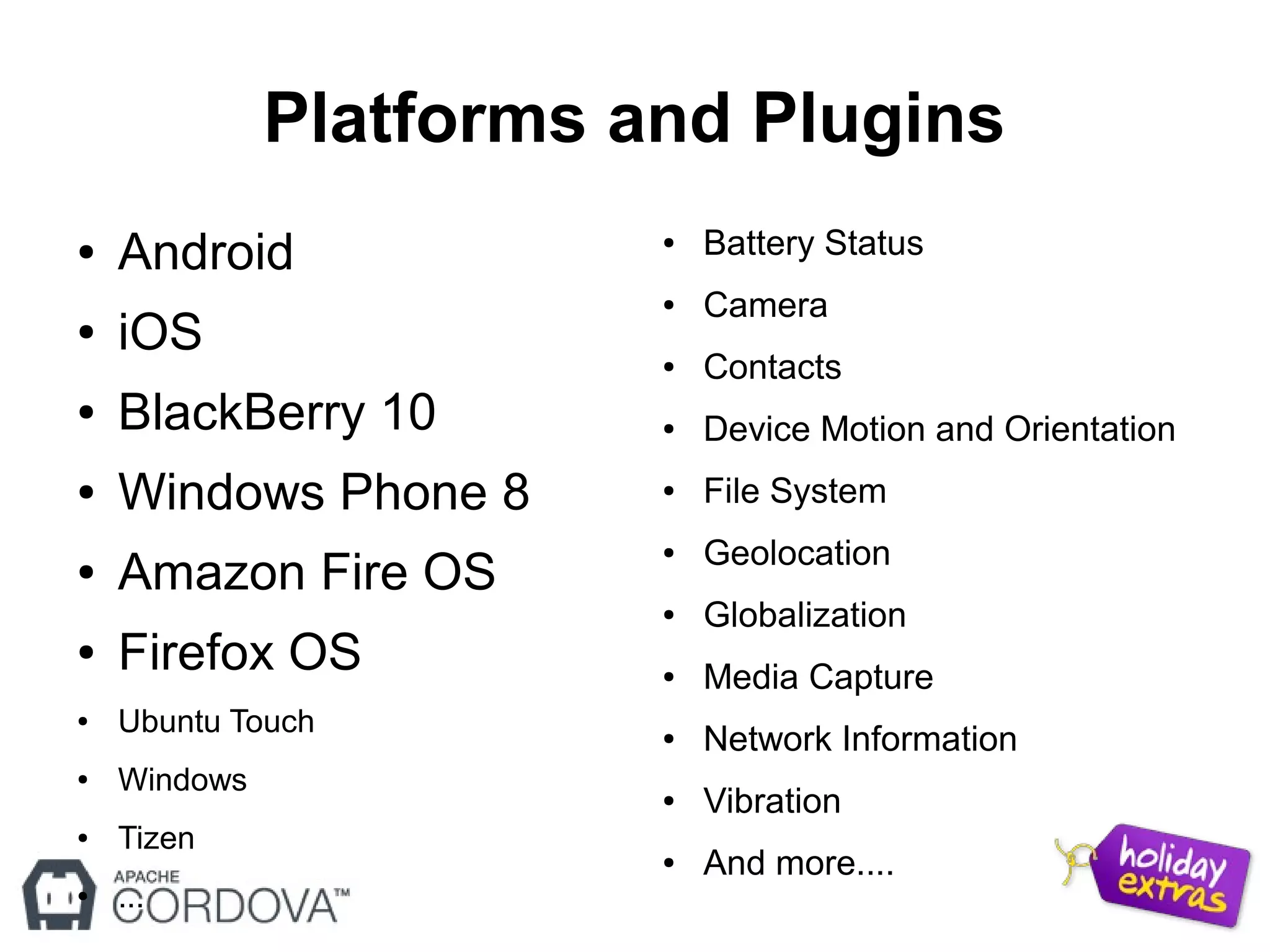 Platforms and Plugins

• Android
• iOS
• BlackBerry 10
• Windows Phone 8
• Amazon Fire OS
• Firefox OS
• Ubuntu Touch
• Windows
• Tizen
• ...

• Battery Status
• Camera
• Contacts
• Device Motion and Orientation
• File System
• Geolocation
• Globalization
• Media Capture
• Network Information
• Vibration
• And more....

APACHE CORDOVA™

holiday extras